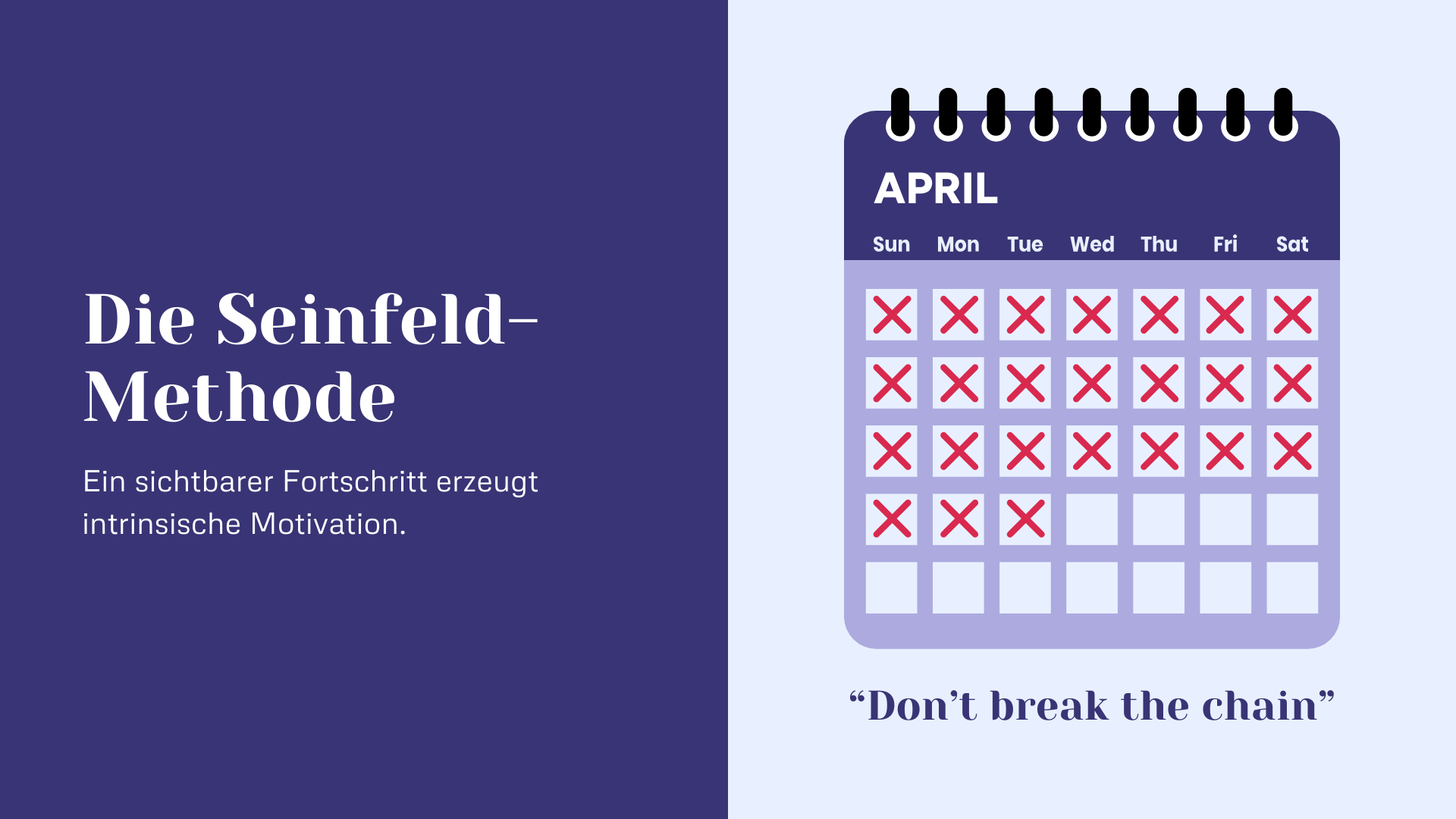 Die Seinfeld-Methode

Ein sichtbarer Fortschritt erzeugt intrinsische Motivation.

APRIL

Sun Mon Tue Wed Thu Fri Sat

“Don’t break the chain”